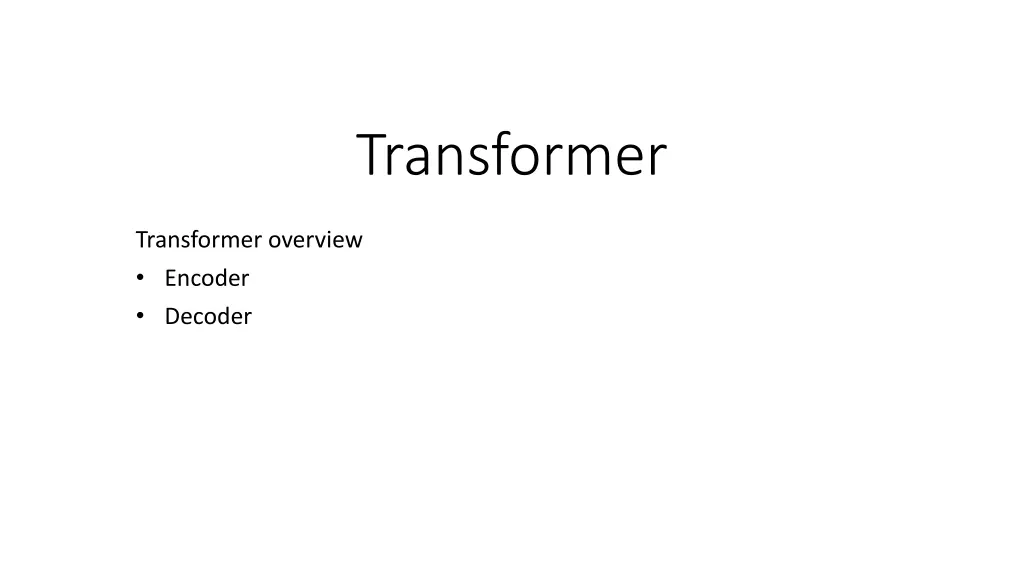 Transformer

Transformer overview
• Encoder
• Decoder